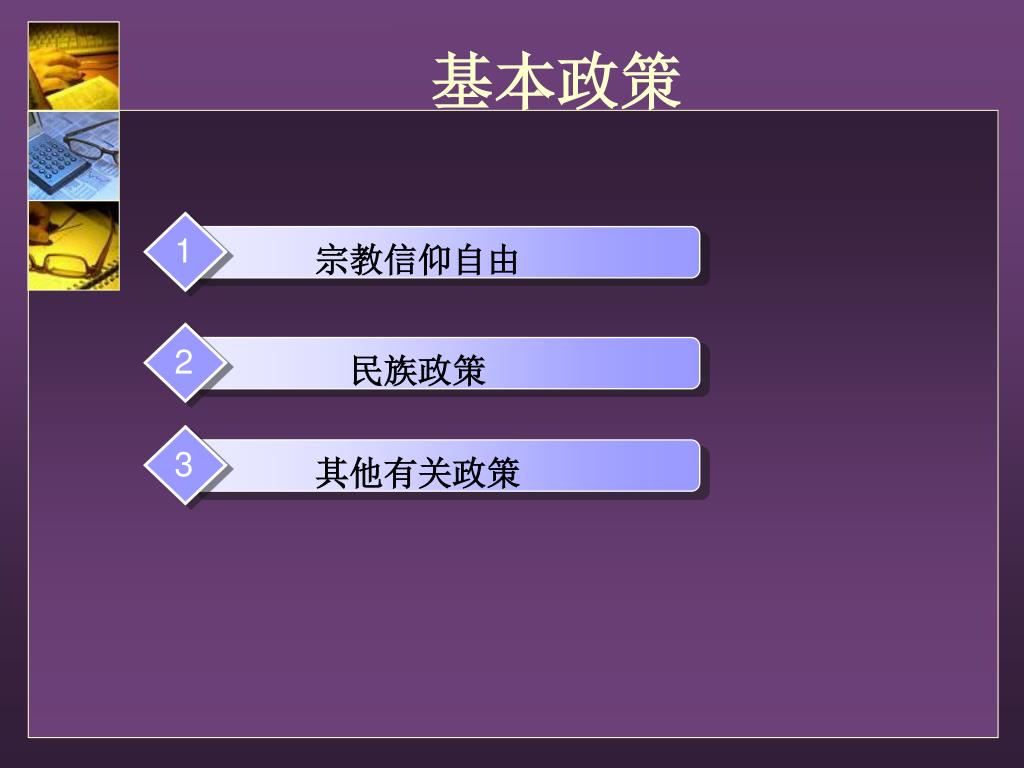 基本政策

1 宗教信仰自由

2 民族政策

3 其他有关政策